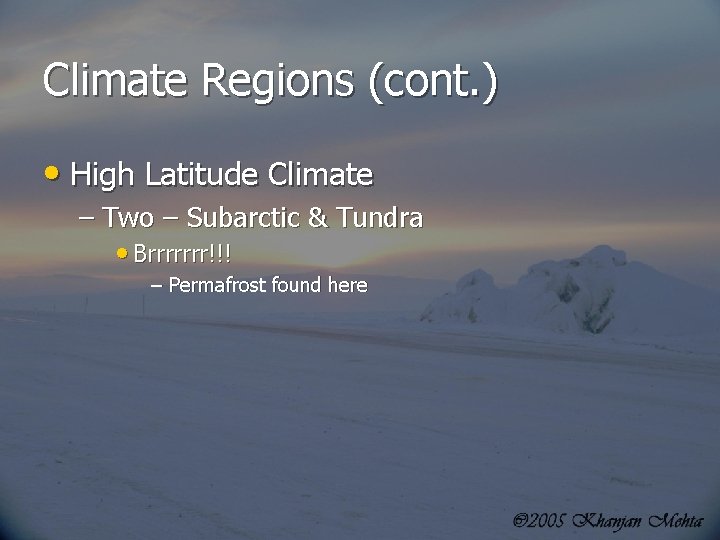 Climate Regions (cont.)

• High Latitude Climate
– Two – Subarctic & Tundra
• Brrrrrrr!!!
– Permafrost found here

©2005 Khanjan Mehta